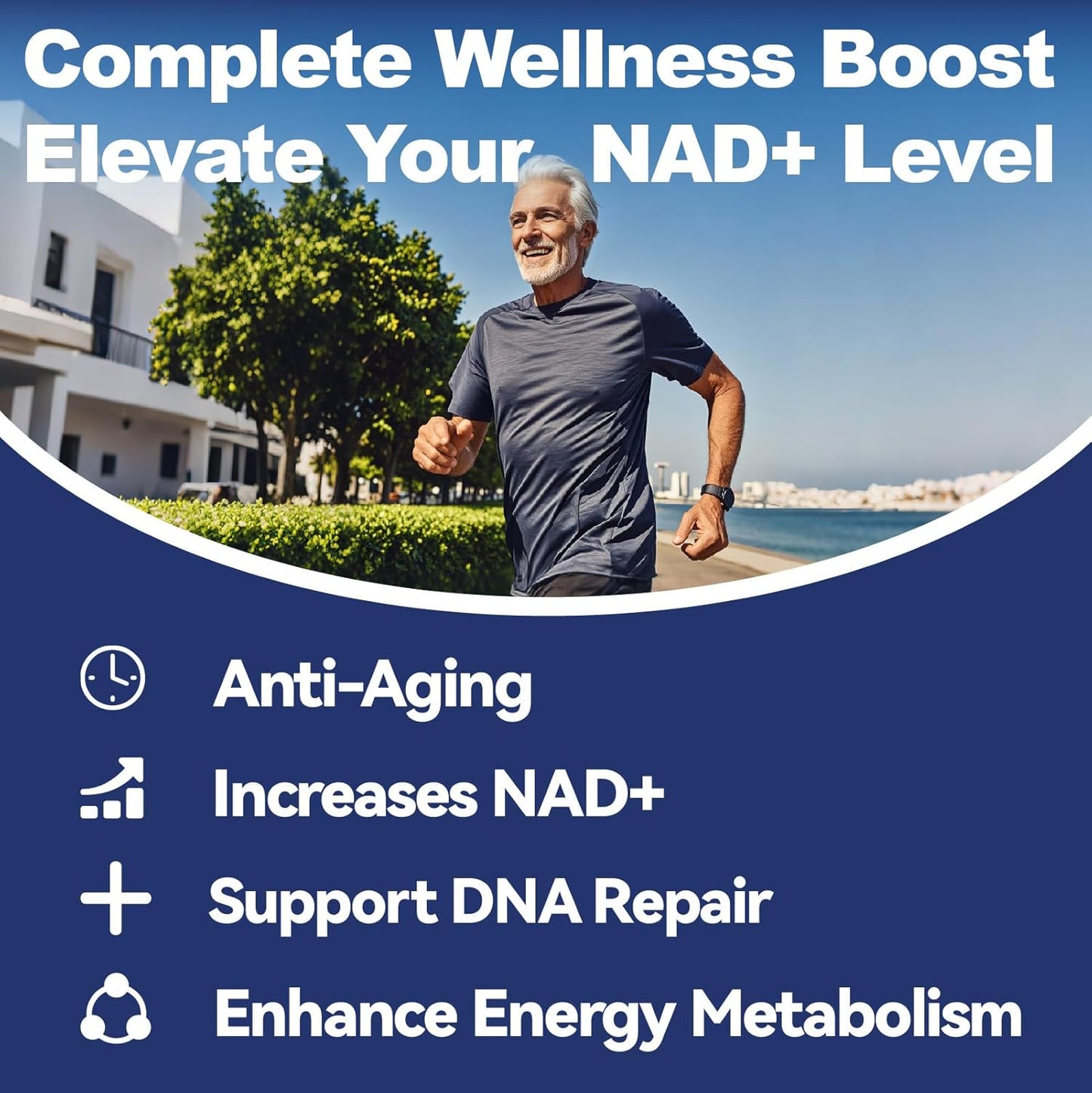 Complete Wellness Boost
Elevate Your NAD+ Level

Anti-Aging

Increases NAD+

Support DNA Repair

Enhance Energy Metabolism